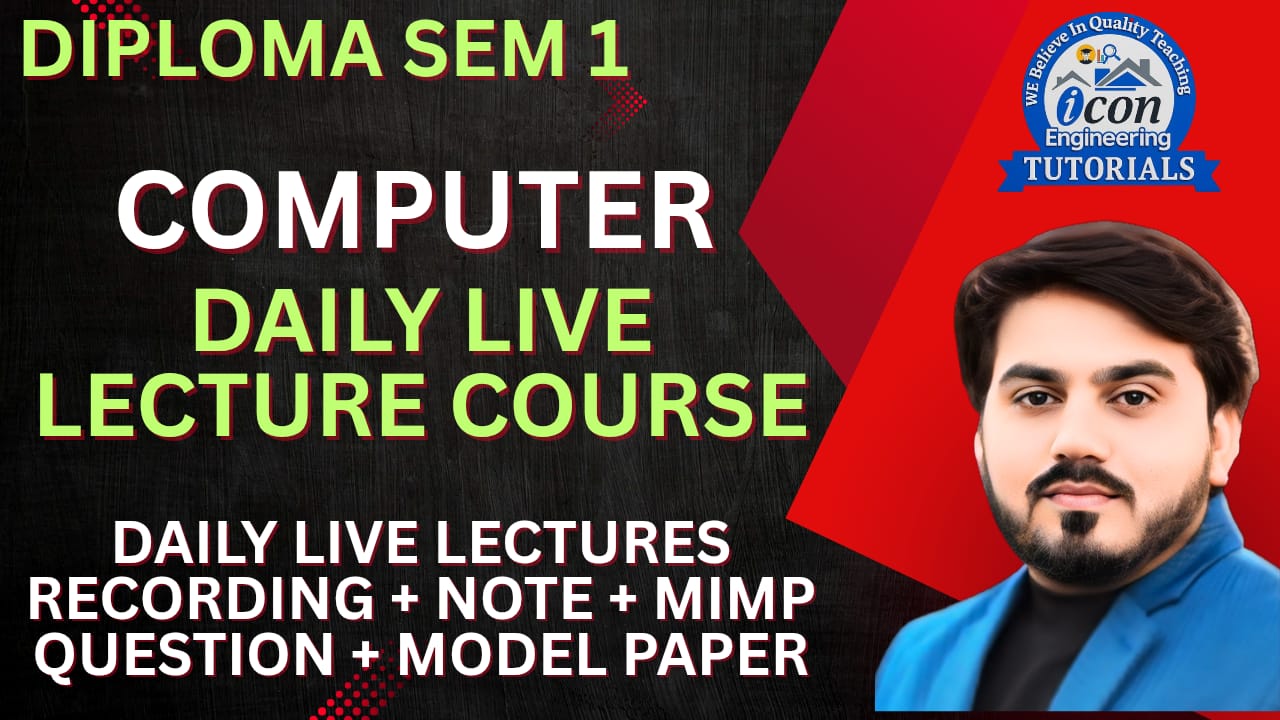 DIPLOMA SEM 1

COMPUTER

DAILY LIVE LECTURE COURSE

DAILY LIVE LECTURES RECORDING + NOTE + MIMP QUESTION + MODEL PAPER

WE Believe In Quality Teaching
icon
Engineering
TUTORIALS